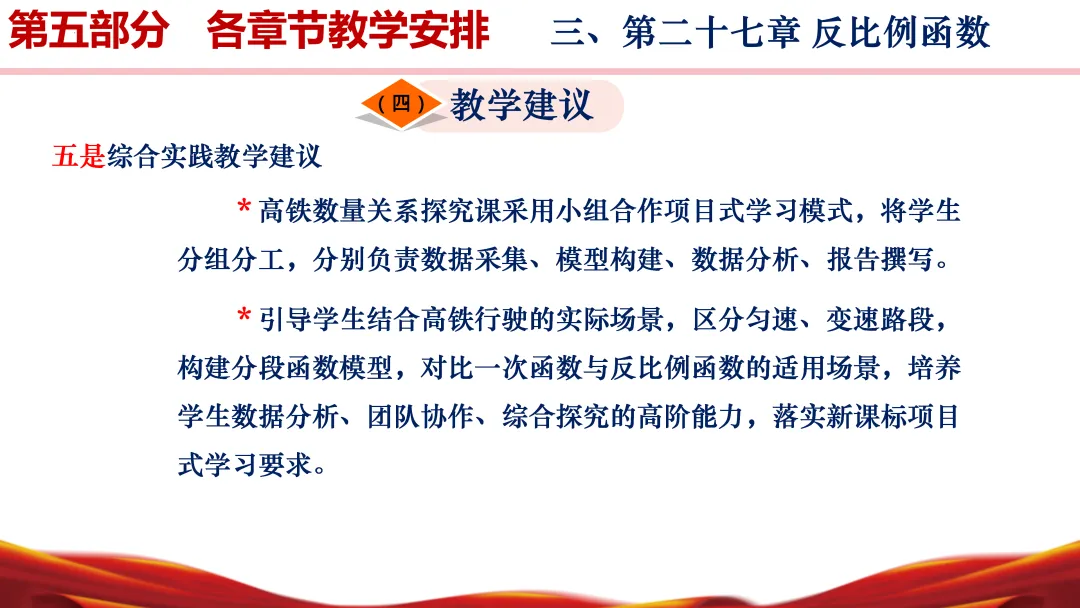 第五部分　各章节教学安排　　三、第二十七章 反比例函数

（四）教学建议

五是综合实践教学建议

* 高铁数量关系探究课采用小组合作项目式学习模式，将学生分组分工，分别负责数据采集、模型构建、数据分析、报告撰写。

* 引导学生结合高铁行驶的实际场景，区分匀速、变速路段，构建分段函数模型，对比一次函数与反比例函数的适用场景，培养学生数据分析、团队协作、综合探究的高阶能力，落实新课标项目式学习要求。